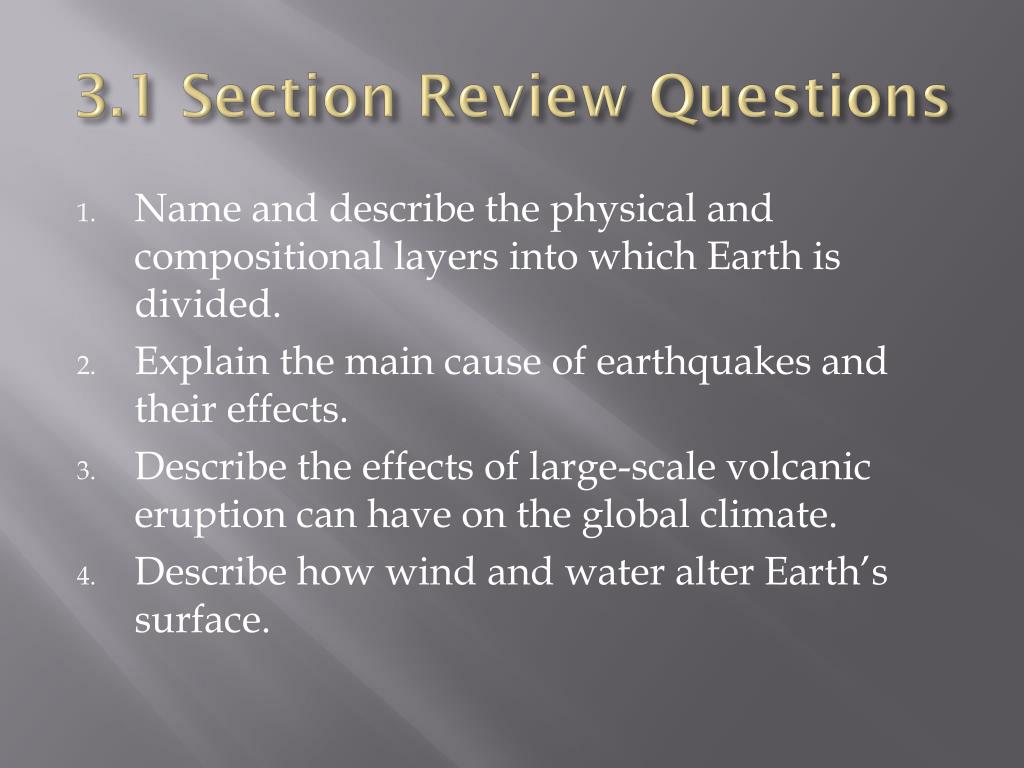 3.1 Section Review Questions

1. Name and describe the physical and compositional layers into which Earth is divided.
2. Explain the main cause of earthquakes and their effects.
3. Describe the effects of large-scale volcanic eruption can have on the global climate.
4. Describe how wind and water alter Earth's surface.